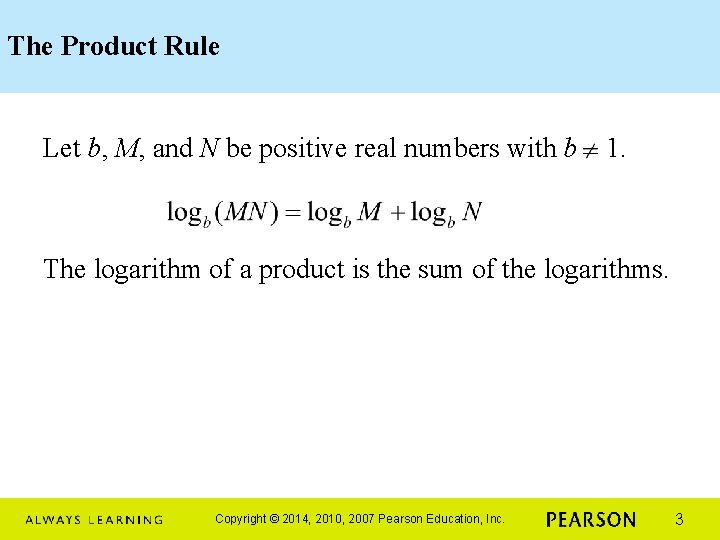 The Product Rule

Let $b$, $M$, and $N$ be positive real numbers with $b \neq 1$.

$\log_b(MN) = \log_b M + \log_b N$

The logarithm of a product is the sum of the logarithms.

ALWAYS LEARNING Copyright © 2014, 2010, 2007 Pearson Education, Inc. PEARSON 3